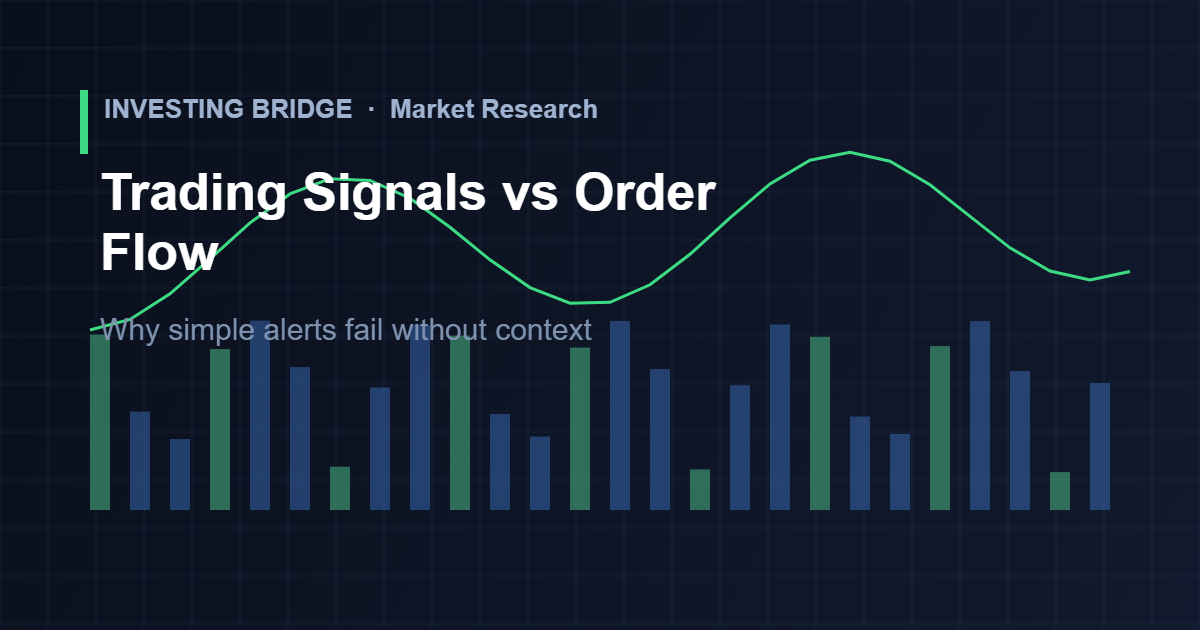 INVESTING BRIDGE · Market Research

Trading Signals vs Order Flow

Why simple alerts fail without context